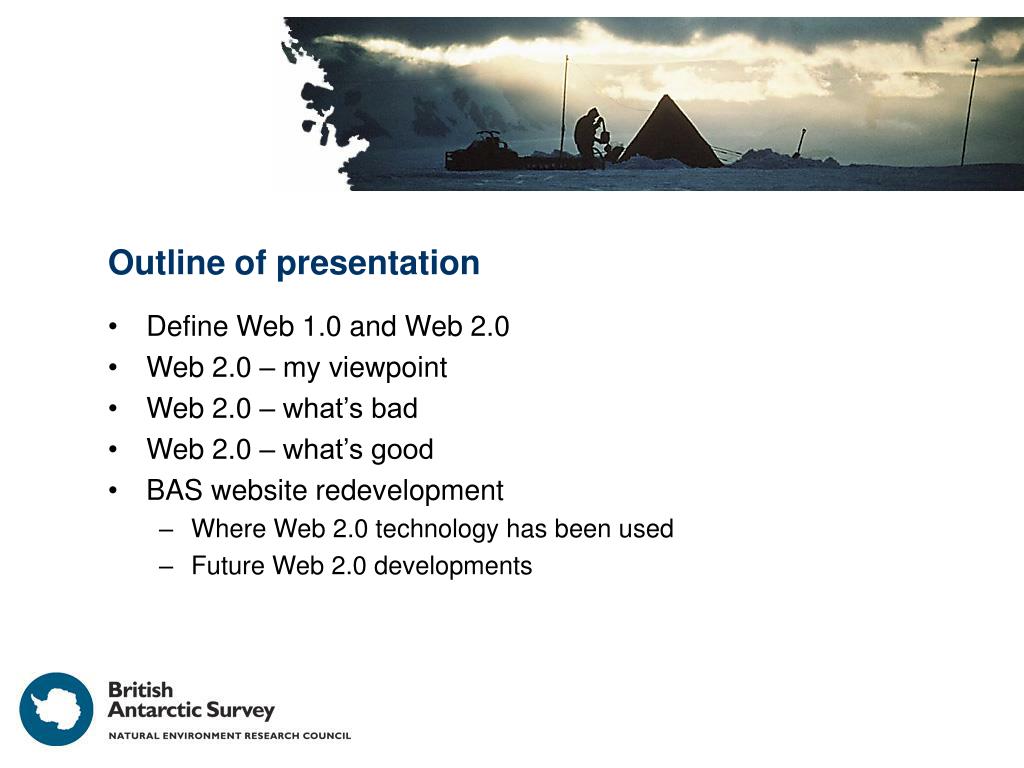 Outline of presentation

• Define Web 1.0 and Web 2.0
• Web 2.0 – my viewpoint
• Web 2.0 – what's bad
• Web 2.0 – what's good
• BAS website redevelopment
  – Where Web 2.0 technology has been used
  – Future Web 2.0 developments

British
Antarctic Survey
NATURAL ENVIRONMENT RESEARCH COUNCIL